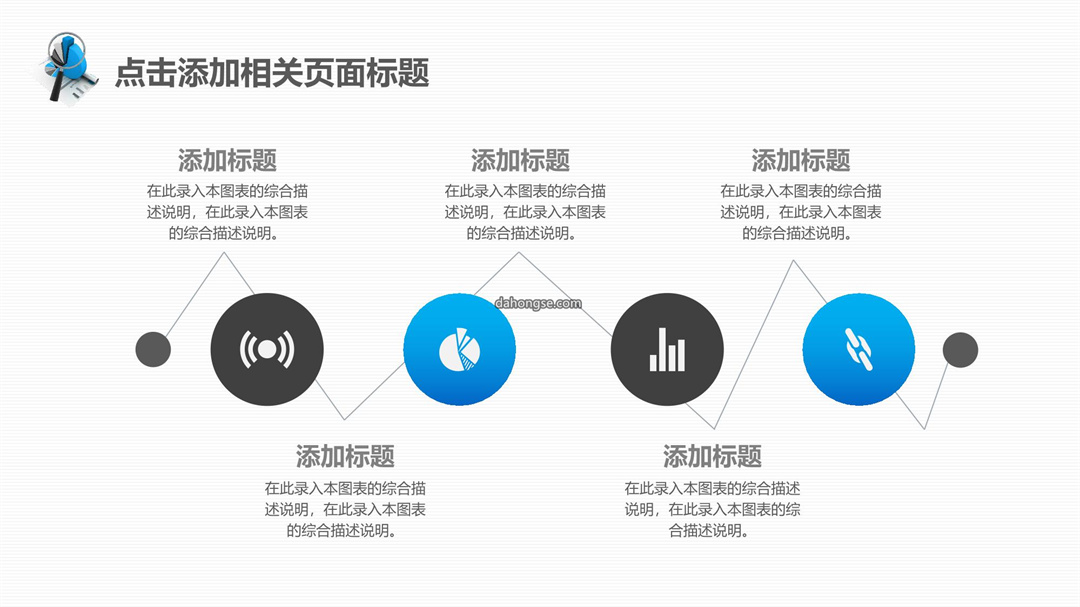 点击添加相关页面标题

添加标题
在此录入本图表的综合描述说明，在此录入本图表的综合描述说明。

添加标题
在此录入本图表的综合描述说明，在此录入本图表的综合描述说明。

添加标题
在此录入本图表的综合描述说明，在此录入本图表的综合描述说明。

dahongse.com

添加标题
在此录入本图表的综合描述说明，在此录入本图表的综合描述说明。

添加标题
在此录入本图表的综合描述说明，在此录入本图表的综合描述说明。